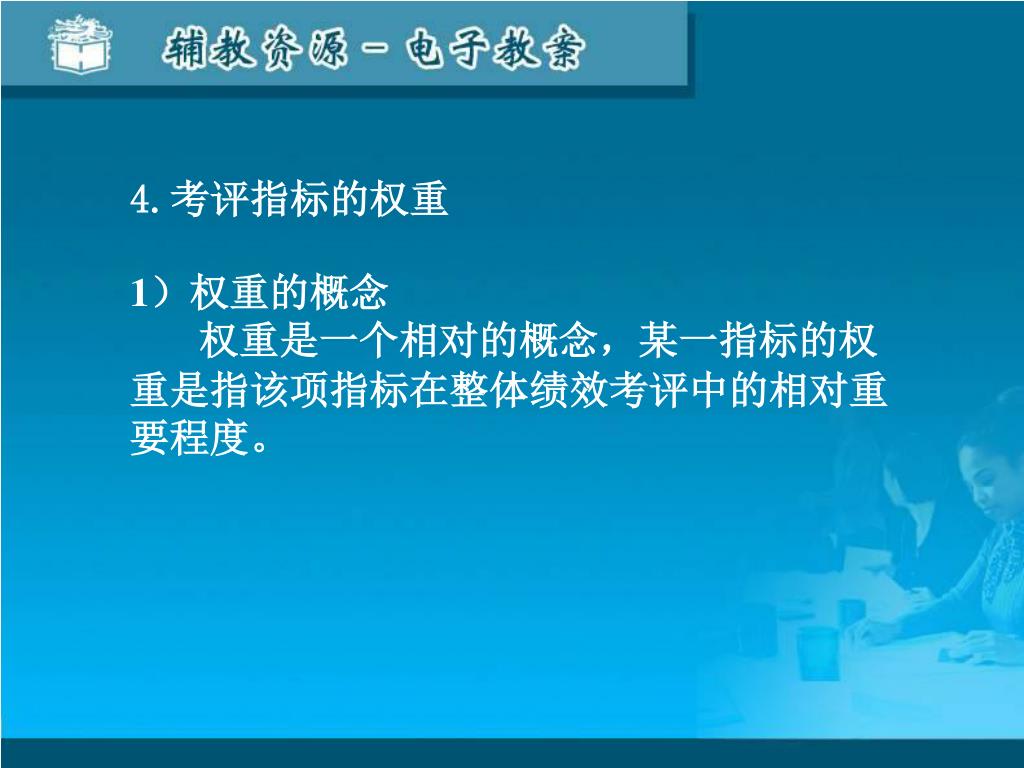 辅教资源－电子教案

4. 考评指标的权重

1）权重的概念

权重是一个相对的概念，某一指标的权重是指该项指标在整体绩效考评中的相对重要程度。